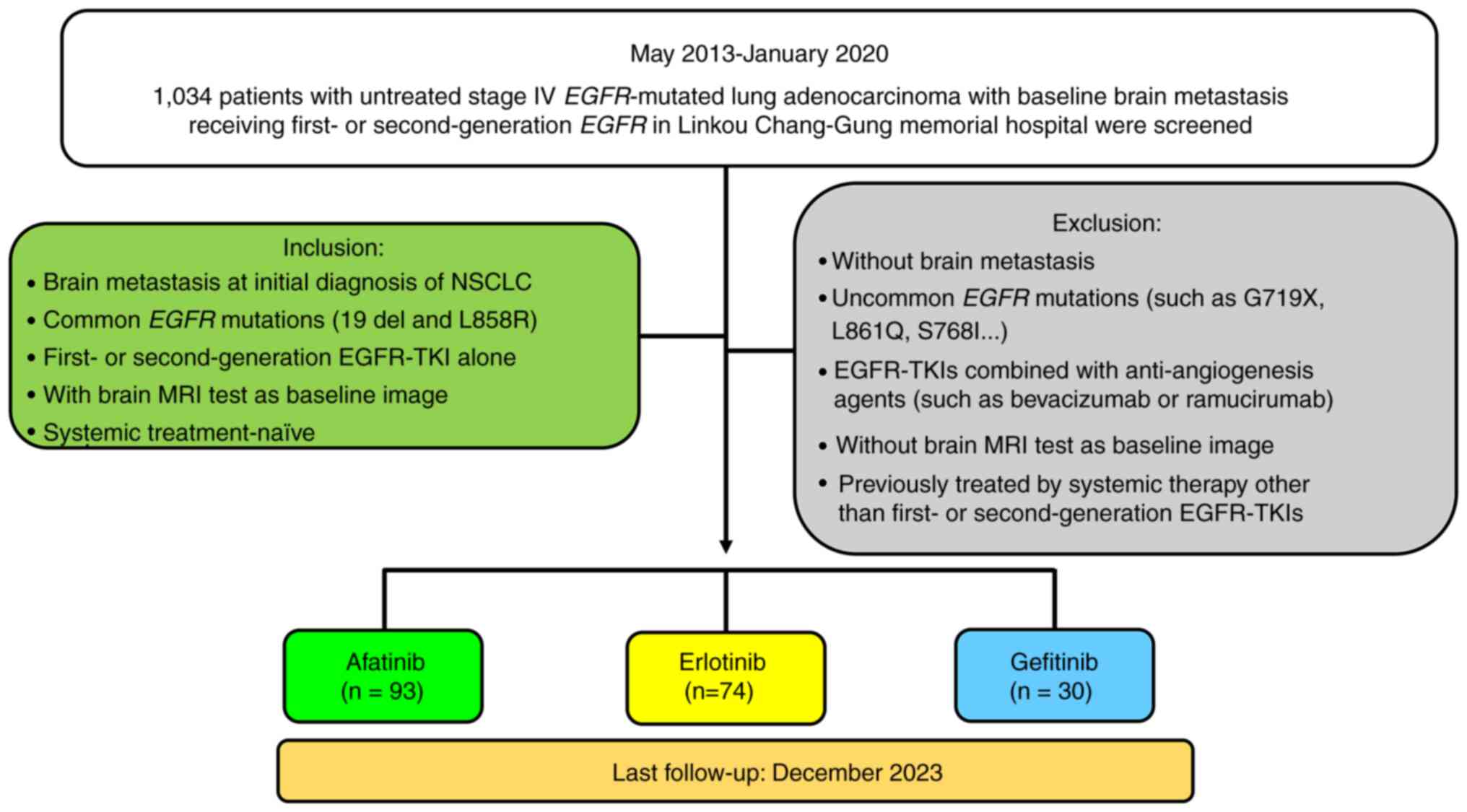 May 2013-January 2020

1,034 patients with untreated stage IV EGFR-mutated lung adenocarcinoma with baseline brain metastasis receiving first- or second-generation EGFR in Linkou Chang-Gung memorial hospital were screened

Inclusion:
• Brain metastasis at initial diagnosis of NSCLC
• Common EGFR mutations (19 del and L858R)
• First- or second-generation EGFR-TKI alone
• With brain MRI test as baseline image
• Systemic treatment-naïve

Exclusion:
• Without brain metastasis
• Uncommon EGFR mutations (such as G719X, L861Q, S768I...)
• EGFR-TKIs combined with anti-angiogenesis agents (such as bevacizumab or ramucirumab)
• Without brain MRI test as baseline image
• Previously treated by systemic therapy other than first- or second-generation EGFR-TKIs

Afatinib
(n = 93)

Erlotinib
(n=74)

Gefitinib
(n = 30)

Last follow-up: December 2023